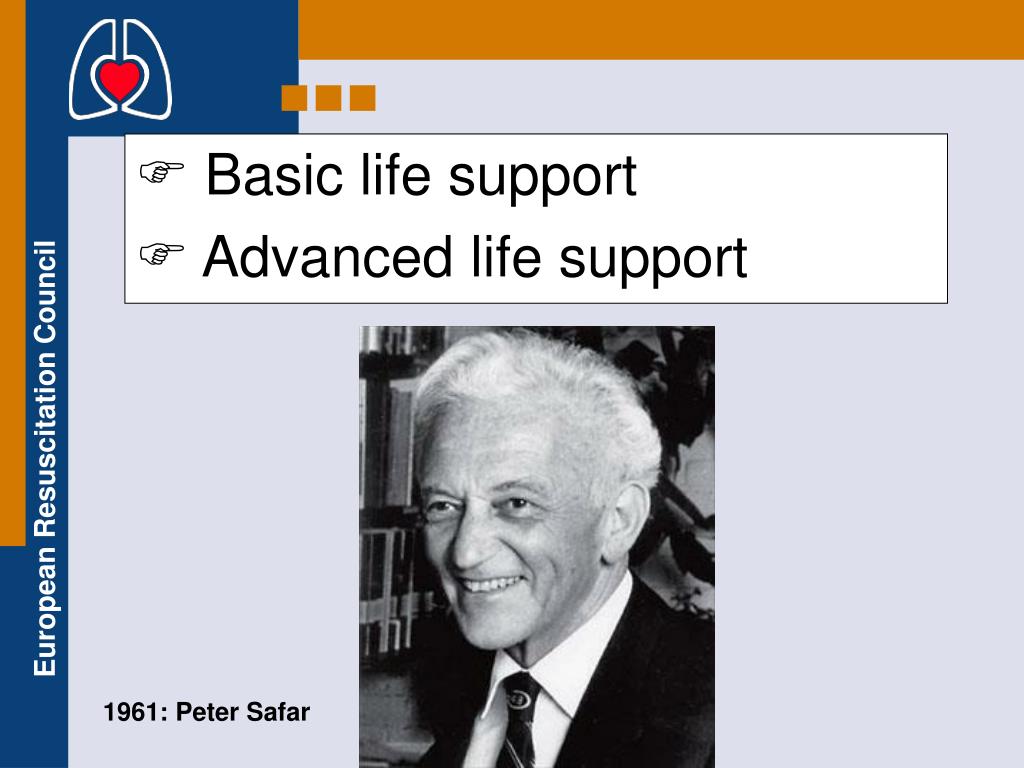 European Resuscitation Council

☞ Basic life support
☞ Advanced life support

1961: Peter Safar